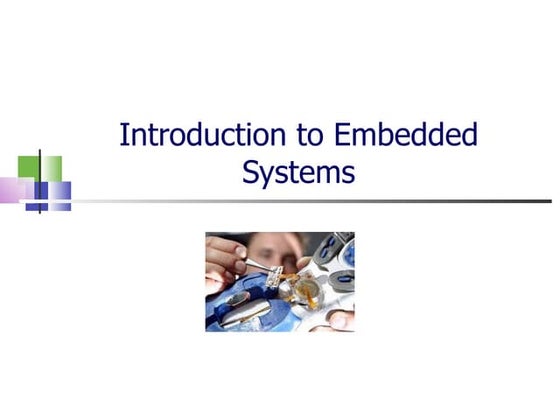 Introduction to Embedded Systems